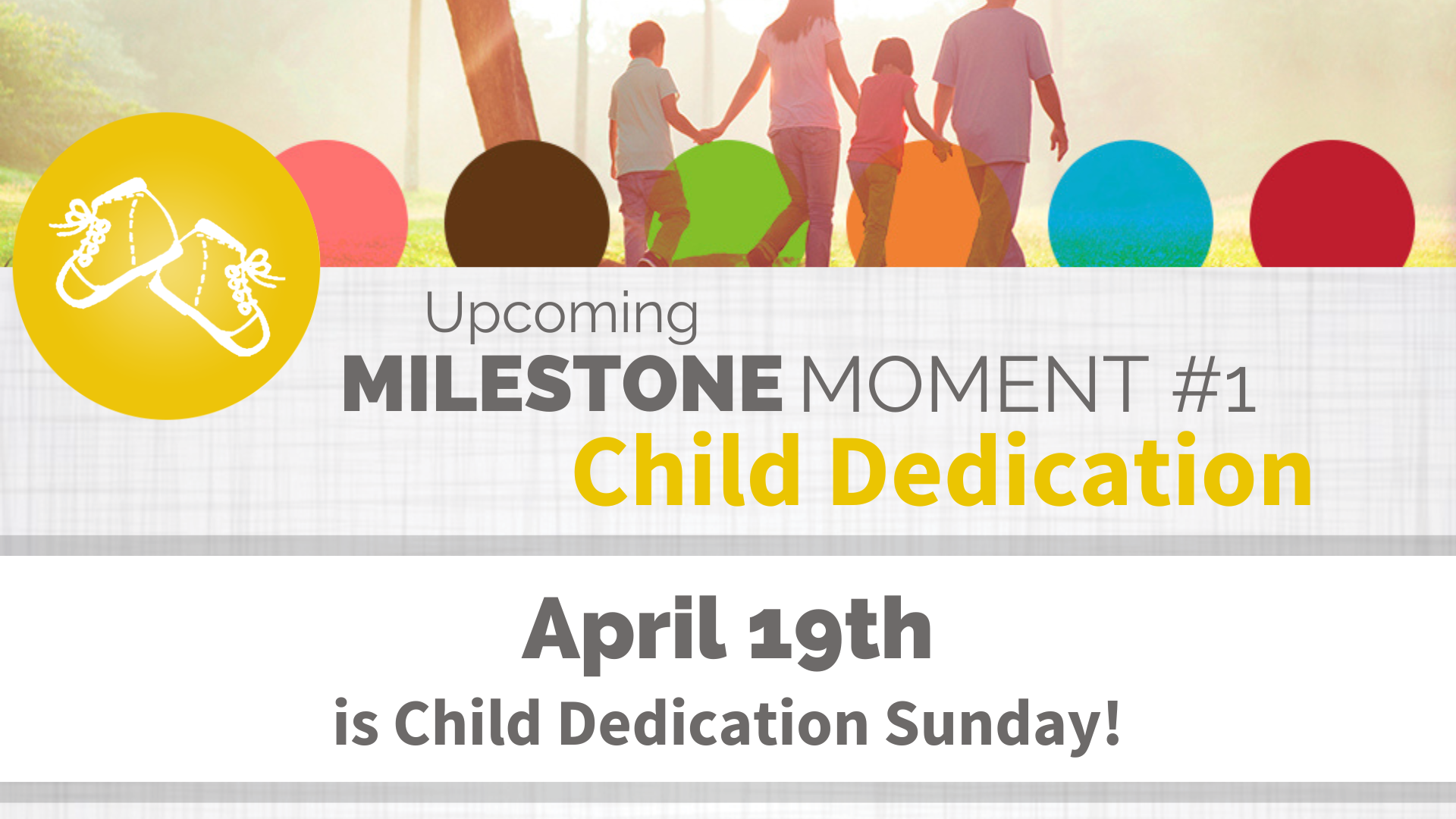 Upcoming
MILESTONE MOMENT #1
Child Dedication

April 19th
is Child Dedication Sunday!